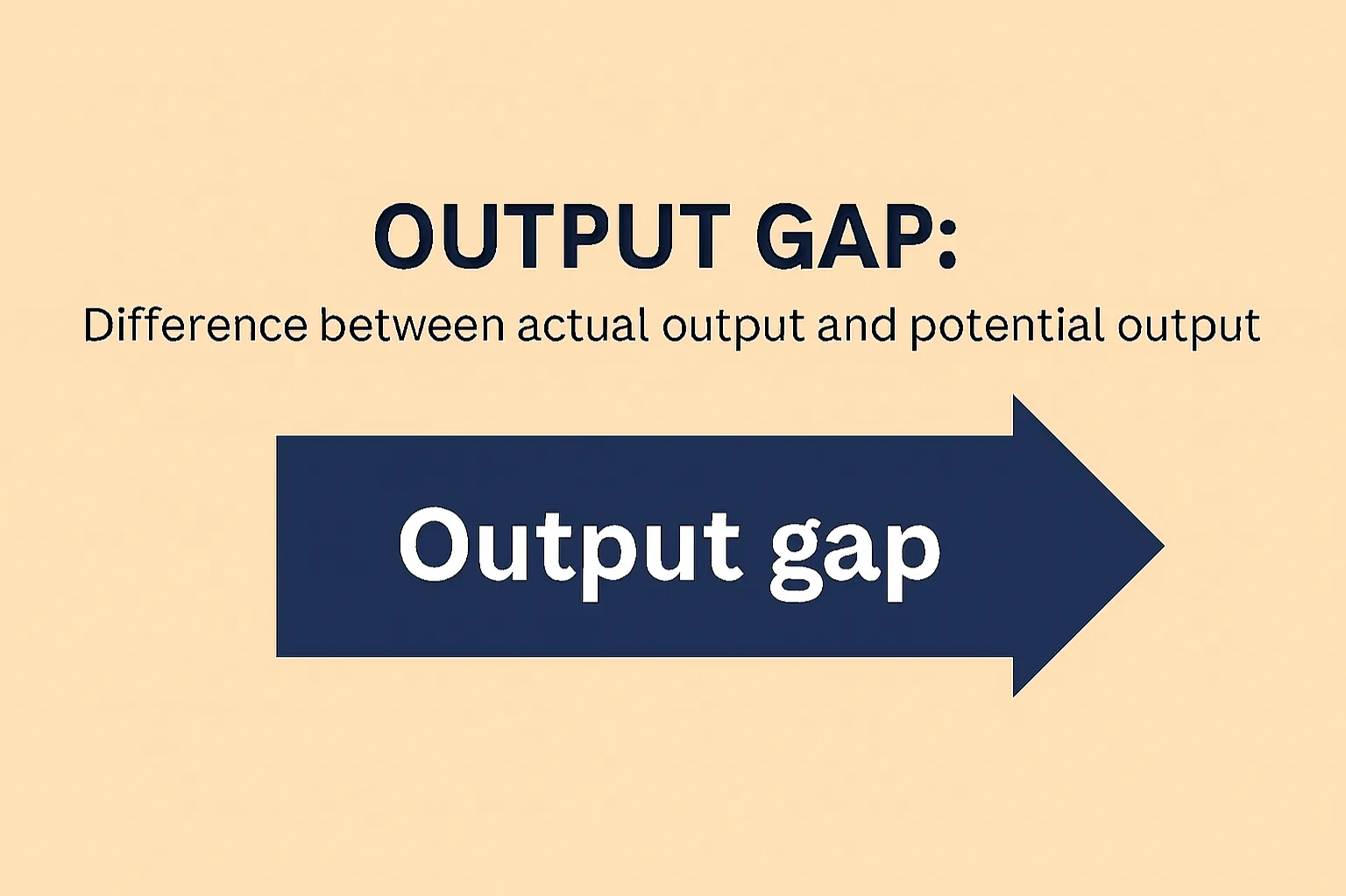 OUTPUT GAP:
Difference between actual output and potential output

Output gap